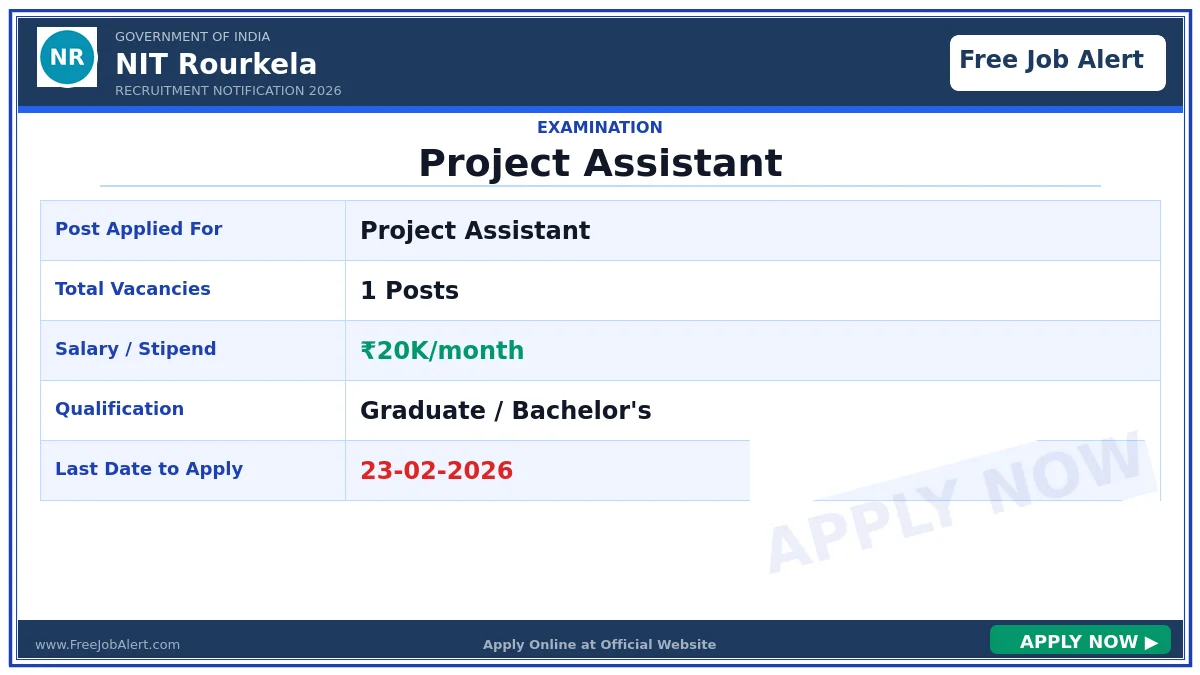 NR

GOVERNMENT OF INDIA

NIT Rourkela

RECRUITMENT NOTIFICATION 2026

Free Job Alert

EXAMINATION

Project Assistant

| Post Applied For | Project Assistant |
|---|---|
| Total Vacancies | 1 Posts |
| Salary / Stipend | ₹20K/month |
| Qualification | Graduate / Bachelor's |
| Last Date to Apply | 23-02-2026 |

APPLY NOW

www.FreeJobAlert.com

Apply Online at Official Website

APPLY NOW ▶